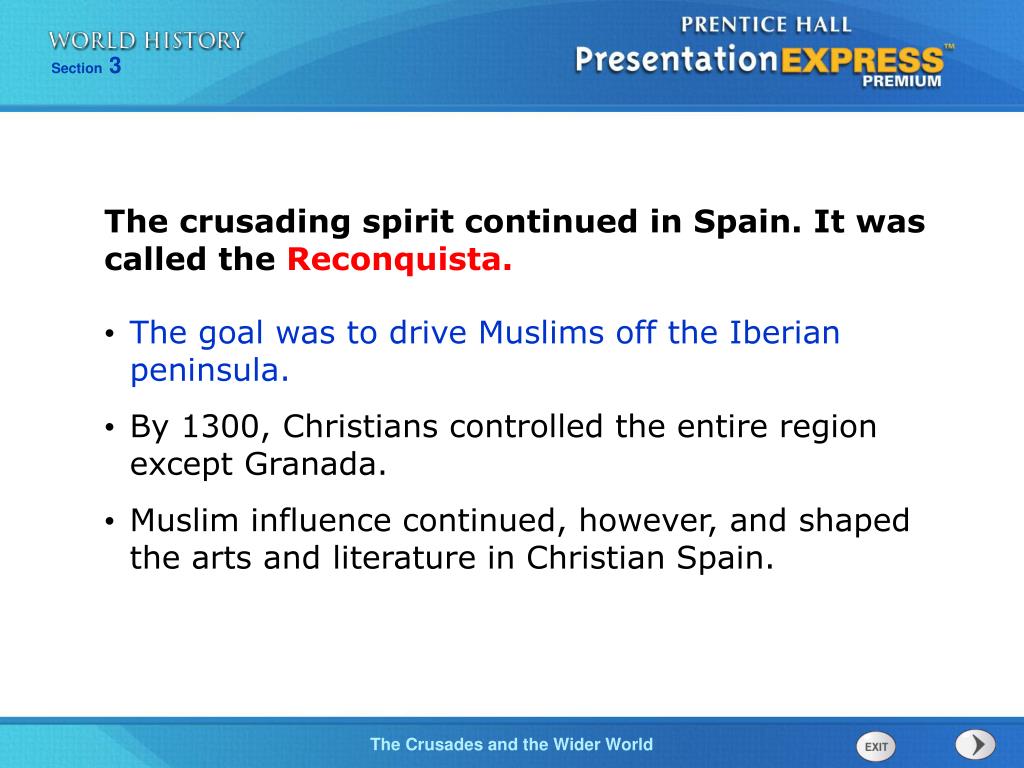 WORLD HISTORY
Section 3

PRENTICE HALL
PresentationEXPRESS™
PREMIUM

The crusading spirit continued in Spain. It was called the Reconquista.

• The goal was to drive Muslims off the Iberian peninsula.

• By 1300, Christians controlled the entire region except Granada.

• Muslim influence continued, however, and shaped the arts and literature in Christian Spain.

The Crusades and the Wider World

EXIT